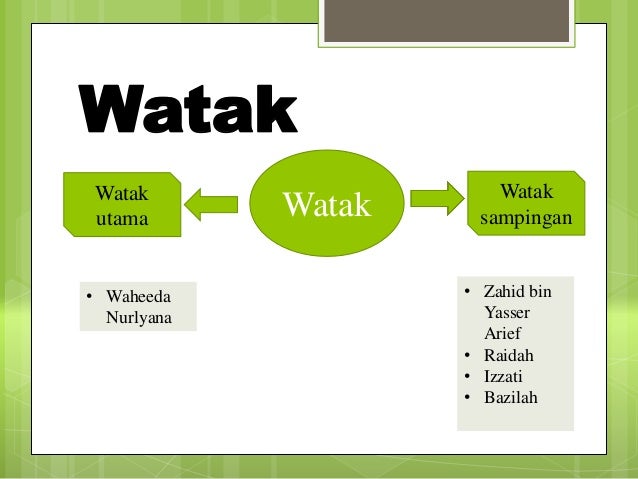 Watak

Watak utama

Watak

Watak sampingan

• Waheeda Nurlyana

• Zahid bin Yasser Arief
• Raidah
• Izzati
• Bazilah